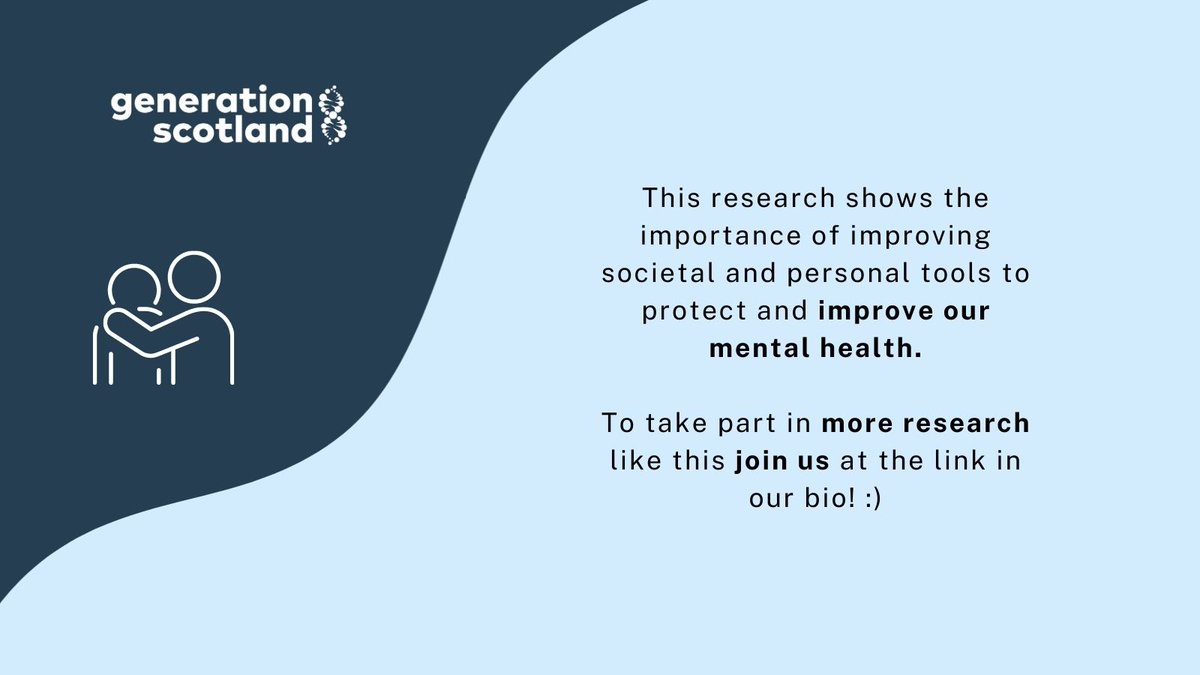 generation
scotland

This research shows the importance of improving societal and personal tools to protect and improve our mental health.

To take part in more research like this join us at the link in our bio! :)